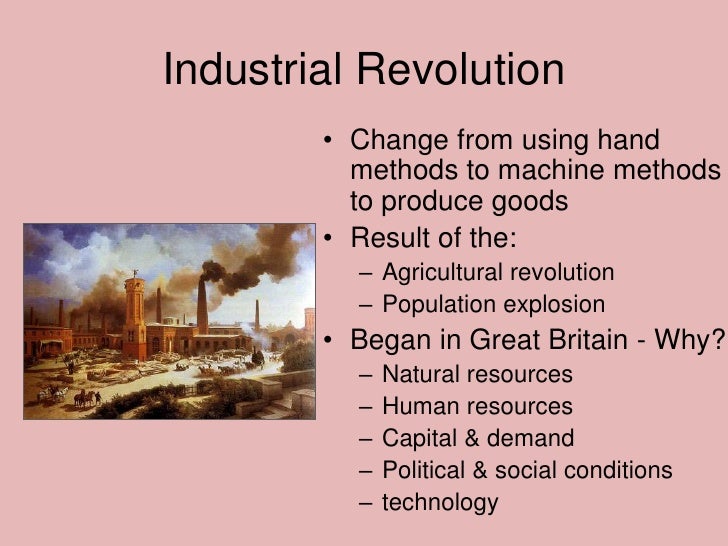 Industrial Revolution

• Change from using hand methods to machine methods to produce goods
• Result of the:
– Agricultural revolution
– Population explosion
• Began in Great Britain - Why?
– Natural resources
– Human resources
– Capital & demand
– Political & social conditions
– technology